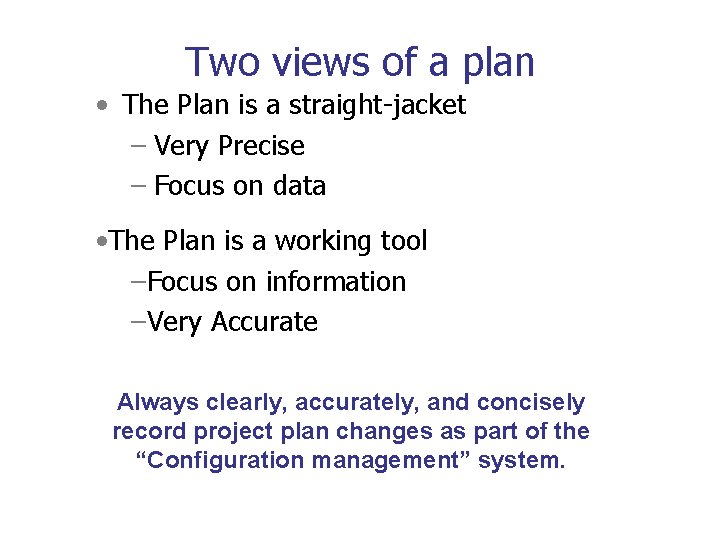 Two views of a plan

• The Plan is a straight-jacket
– Very Precise
– Focus on data

•The Plan is a working tool
–Focus on information
–Very Accurate

Always clearly, accurately, and concisely record project plan changes as part of the “Configuration management” system.